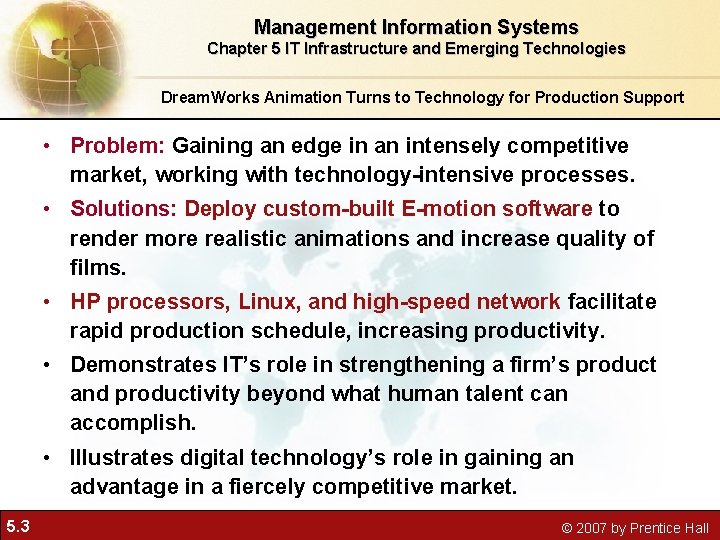 Management Information Systems
Chapter 5 IT Infrastructure and Emerging Technologies

DreamWorks Animation Turns to Technology for Production Support

• Problem: Gaining an edge in an intensely competitive market, working with technology-intensive processes.

• Solutions: Deploy custom-built E-motion software to render more realistic animations and increase quality of films.

• HP processors, Linux, and high-speed network facilitate rapid production schedule, increasing productivity.

• Demonstrates IT's role in strengthening a firm's product and productivity beyond what human talent can accomplish.

• Illustrates digital technology's role in gaining an advantage in a fiercely competitive market.

5.3

© 2007 by Prentice Hall